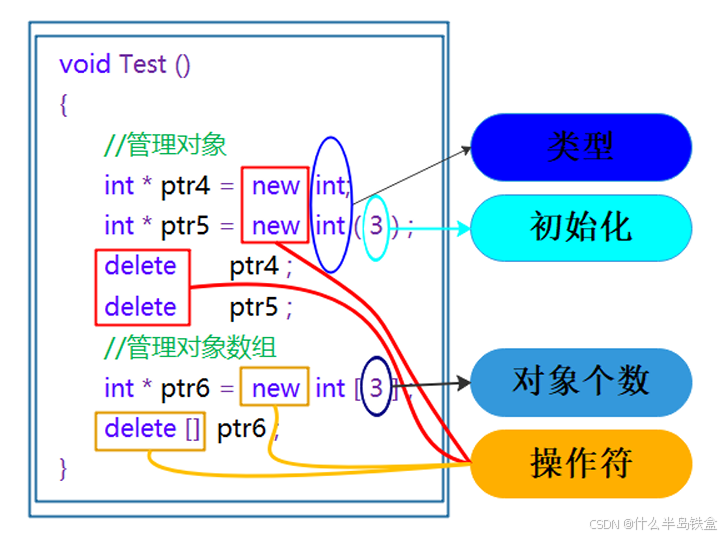 void Test ()
{
//管理对象
int * ptr4 = new int;
int * ptr5 = new int ( 3 ) ;
delete ptr4 ;
delete ptr5 ;
//管理对象数组
int * ptr6 = new int [ 3 ] ;
delete [] ptr6 ;
}

类型

初始化

对象个数

操作符

CSDN @什么半岛铁盒